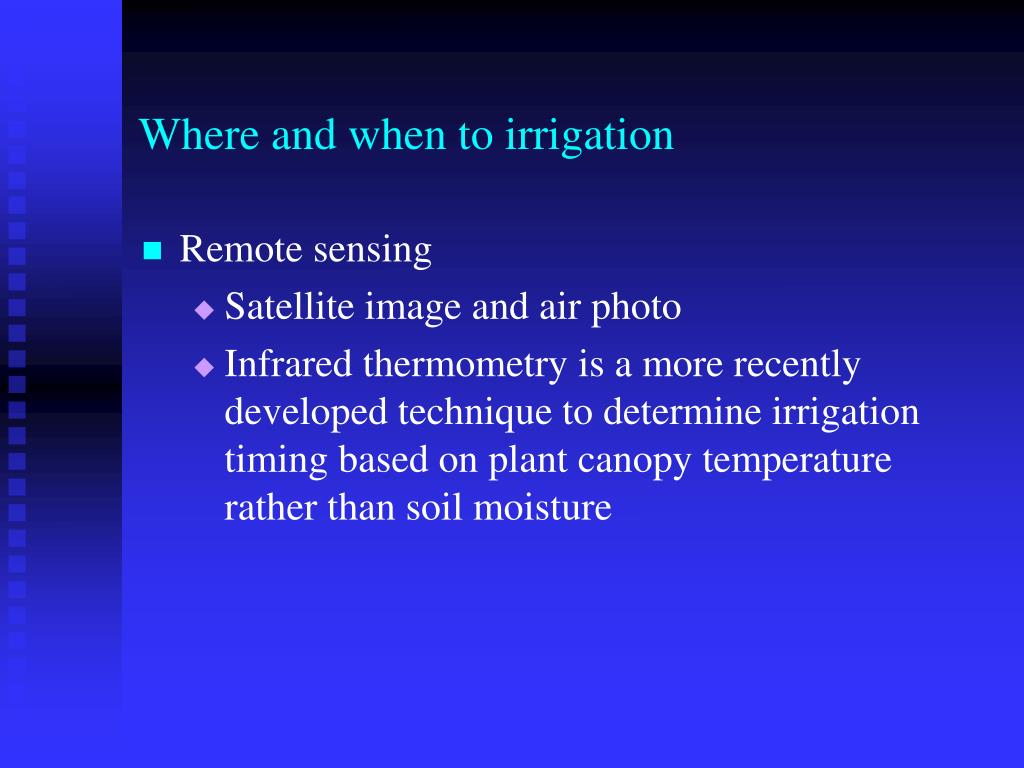 Where and when to irrigation

Remote sensing

Satellite image and air photo

Infrared thermometry is a more recently developed technique to determine irrigation timing based on plant canopy temperature rather than soil moisture